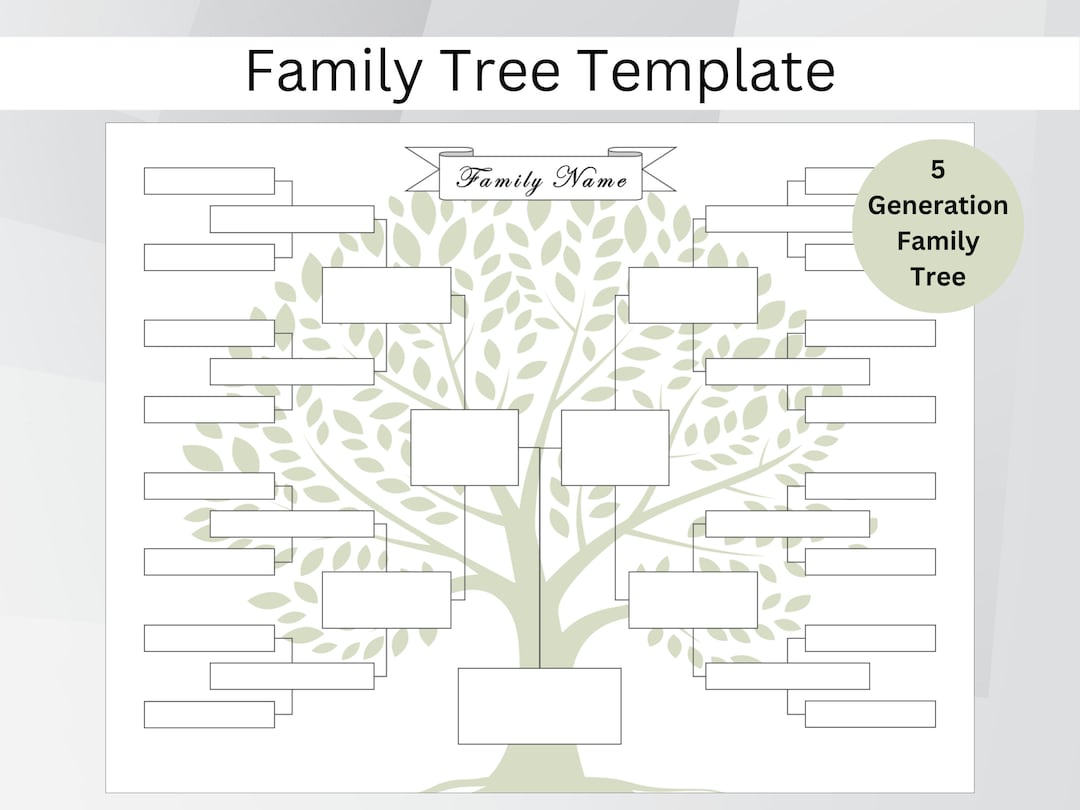 Family Tree Template

Family Name

5 Generation Family Tree